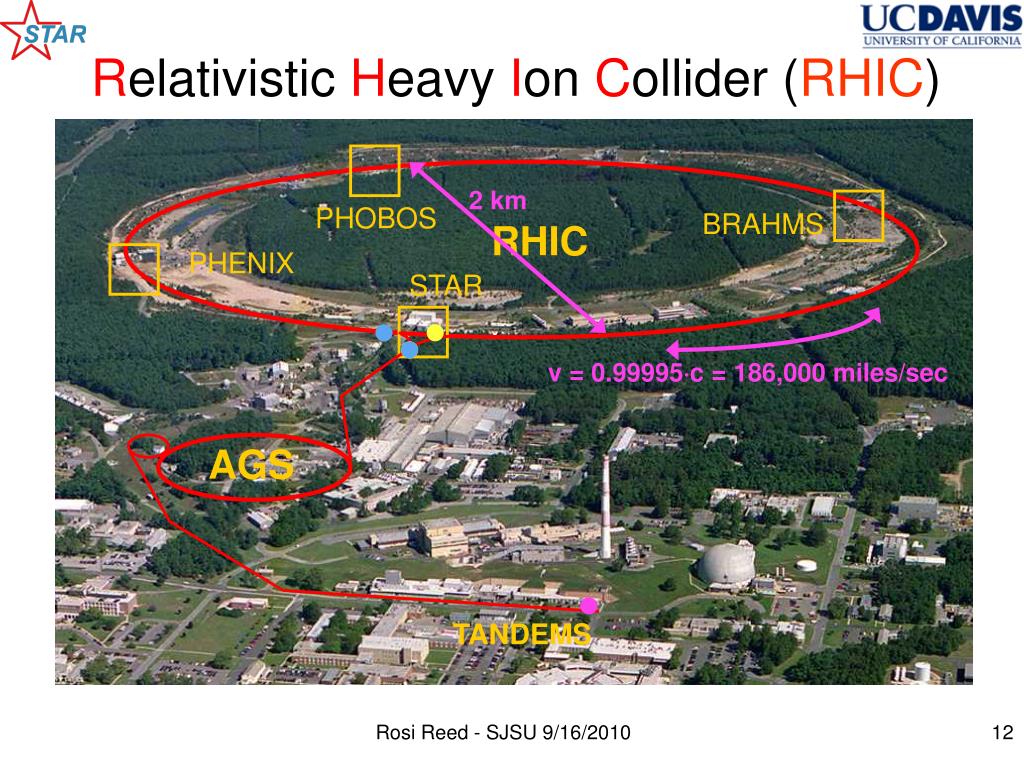 STAR

UCDAVIS
UNIVERSITY OF CALIFORNIA

Relativistic Heavy Ion Collider (RHIC)

PHOBOS

2 km

BRAHMS

RHIC

PHENIX

STAR

v = 0.99995·c = 186,000 miles/sec

AGS

TANDEMS

Rosi Reed - SJSU 9/16/2010

12